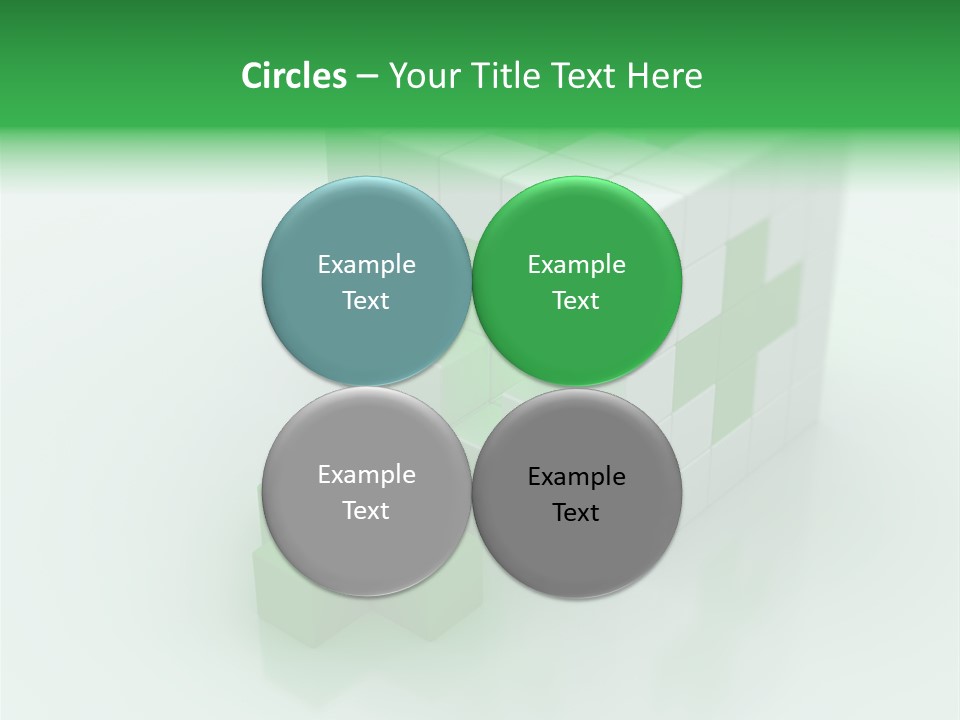 Circles – Your Title Text Here

Example Text

Example Text

Example Text

Example Text